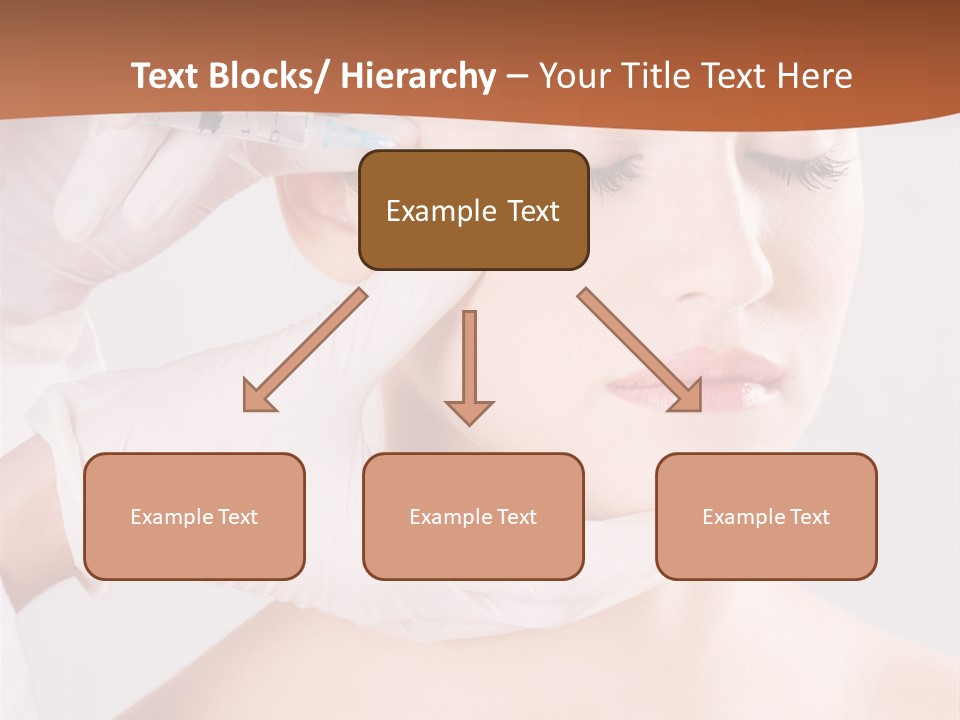 Text Blocks/ Hierarchy – Your Title Text Here

Example Text

Example Text

Example Text

Example Text